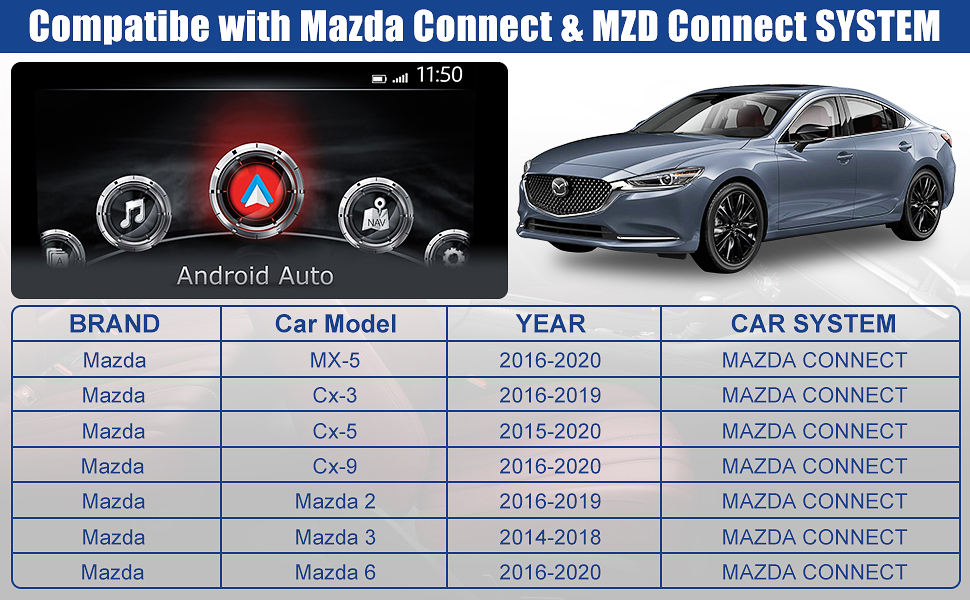 Compatibe with Mazda Connect & MZD Connect SYSTEM

11:50

NAV

Android Auto

| BRAND | Car Model | YEAR | CAR SYSTEM |
|---|---|---|---|
| Mazda | MX-5 | 2016-2020 | MAZDA CONNECT |
| Mazda | Cx-3 | 2016-2019 | MAZDA CONNECT |
| Mazda | Cx-5 | 2015-2020 | MAZDA CONNECT |
| Mazda | Cx-9 | 2016-2020 | MAZDA CONNECT |
| Mazda | Mazda 2 | 2016-2019 | MAZDA CONNECT |
| Mazda | Mazda 3 | 2014-2018 | MAZDA CONNECT |
| Mazda | Mazda 6 | 2016-2020 | MAZDA CONNECT |